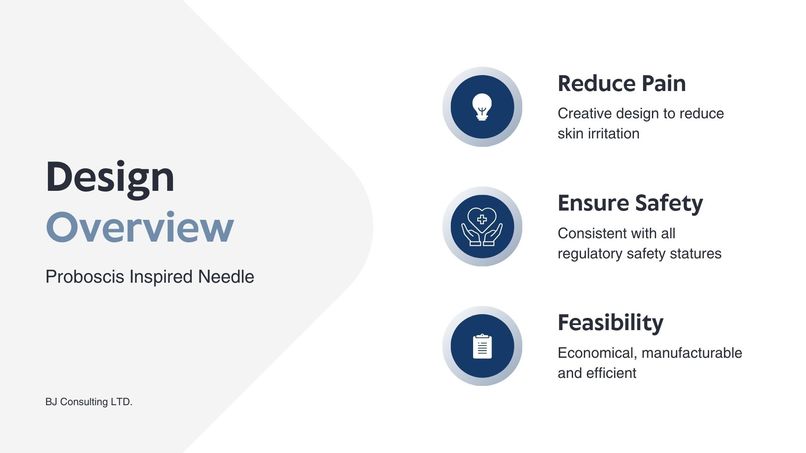 Design
Overview

Proboscis Inspired Needle

BJ Consulting LTD.

Reduce Pain
Creative design to reduce skin irritation

Ensure Safety
Consistent with all regulatory safety statures

Feasibility
Economical, manufacturable and efficient